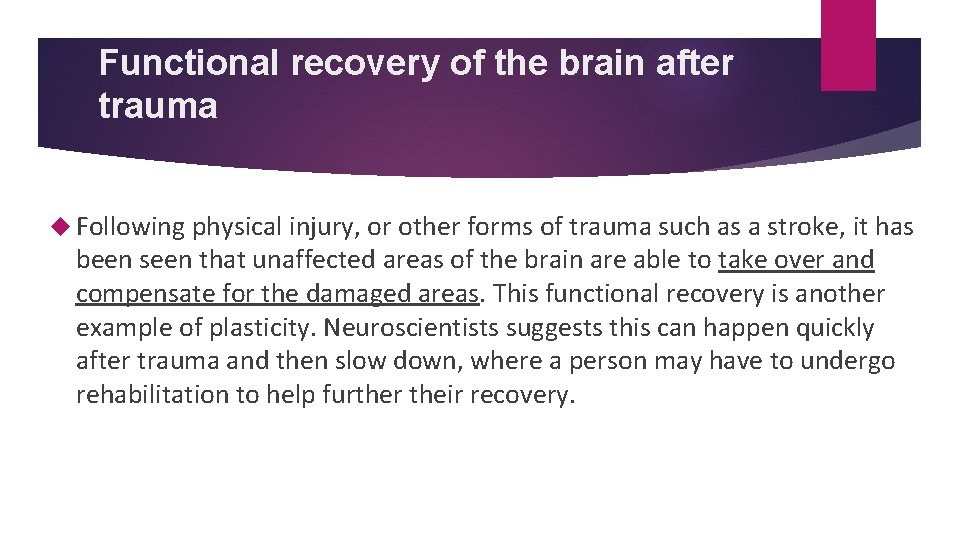 Functional recovery of the brain after trauma

Following physical injury, or other forms of trauma such as a stroke, it has been seen that unaffected areas of the brain are able to take over and compensate for the damaged areas. This functional recovery is another example of plasticity. Neuroscientists suggests this can happen quickly after trauma and then slow down, where a person may have to undergo rehabilitation to help further their recovery.